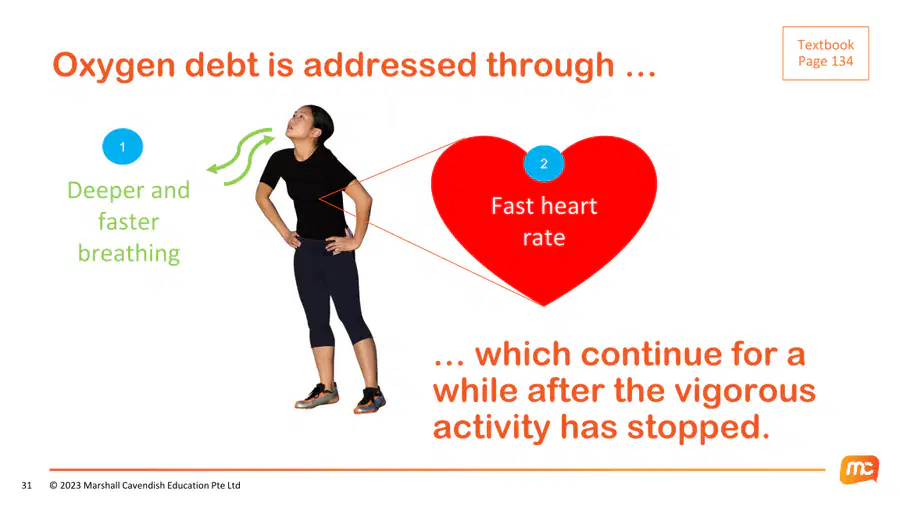 Oxygen debt is addressed through …

Textbook Page 134

1

Deeper and faster breathing

2

Fast heart rate

… which continue for a while after the vigorous activity has stopped.

31 © 2023 Marshall Cavendish Education Pte Ltd

mc